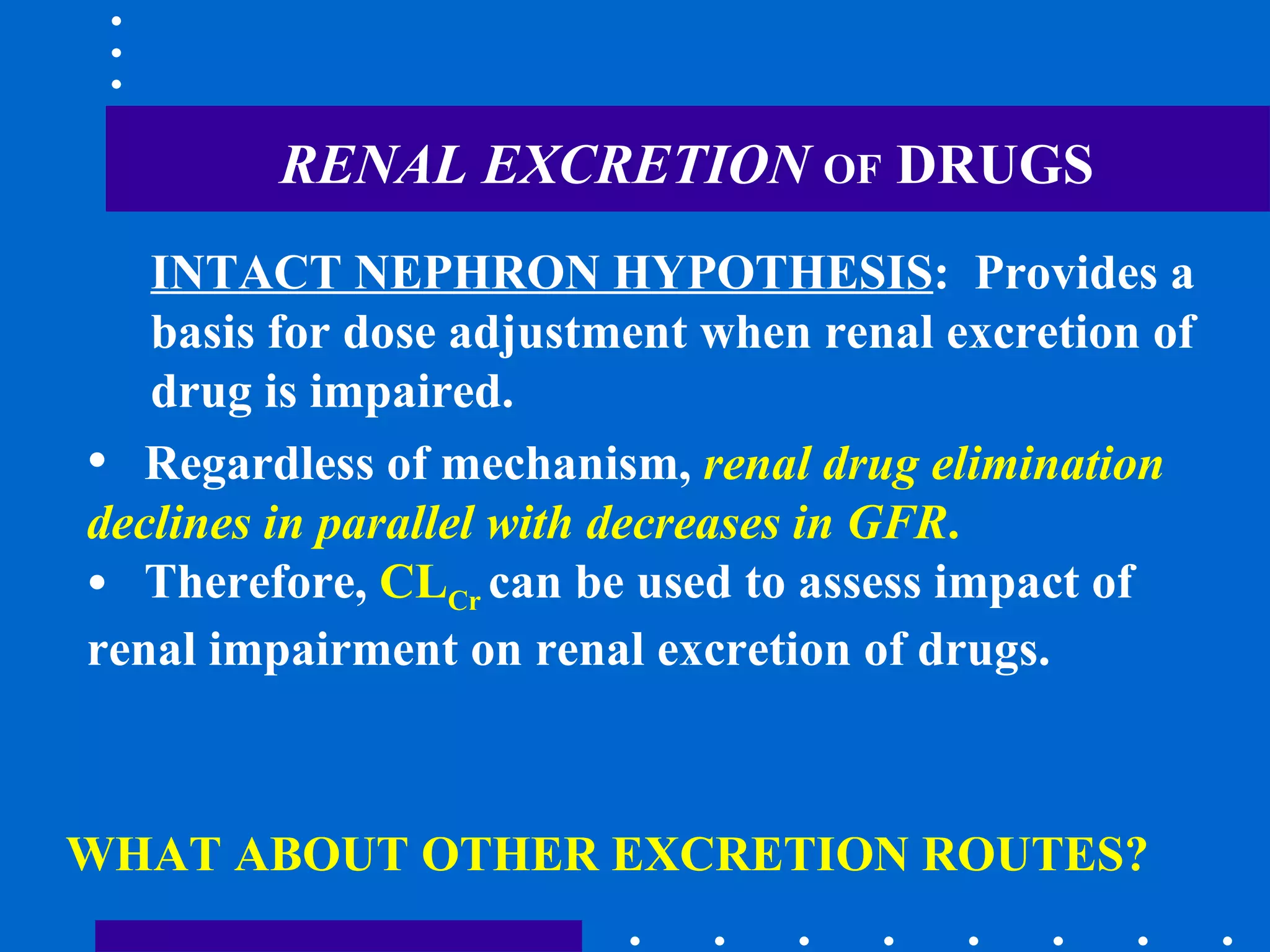 RENAL EXCRETION OF DRUGS

INTACT NEPHRON HYPOTHESIS: Provides a basis for dose adjustment when renal excretion of drug is impaired.

• Regardless of mechanism, renal drug elimination declines in parallel with decreases in GFR.
• Therefore, $CL_{Cr}$ can be used to assess impact of renal impairment on renal excretion of drugs.

WHAT ABOUT OTHER EXCRETION ROUTES?